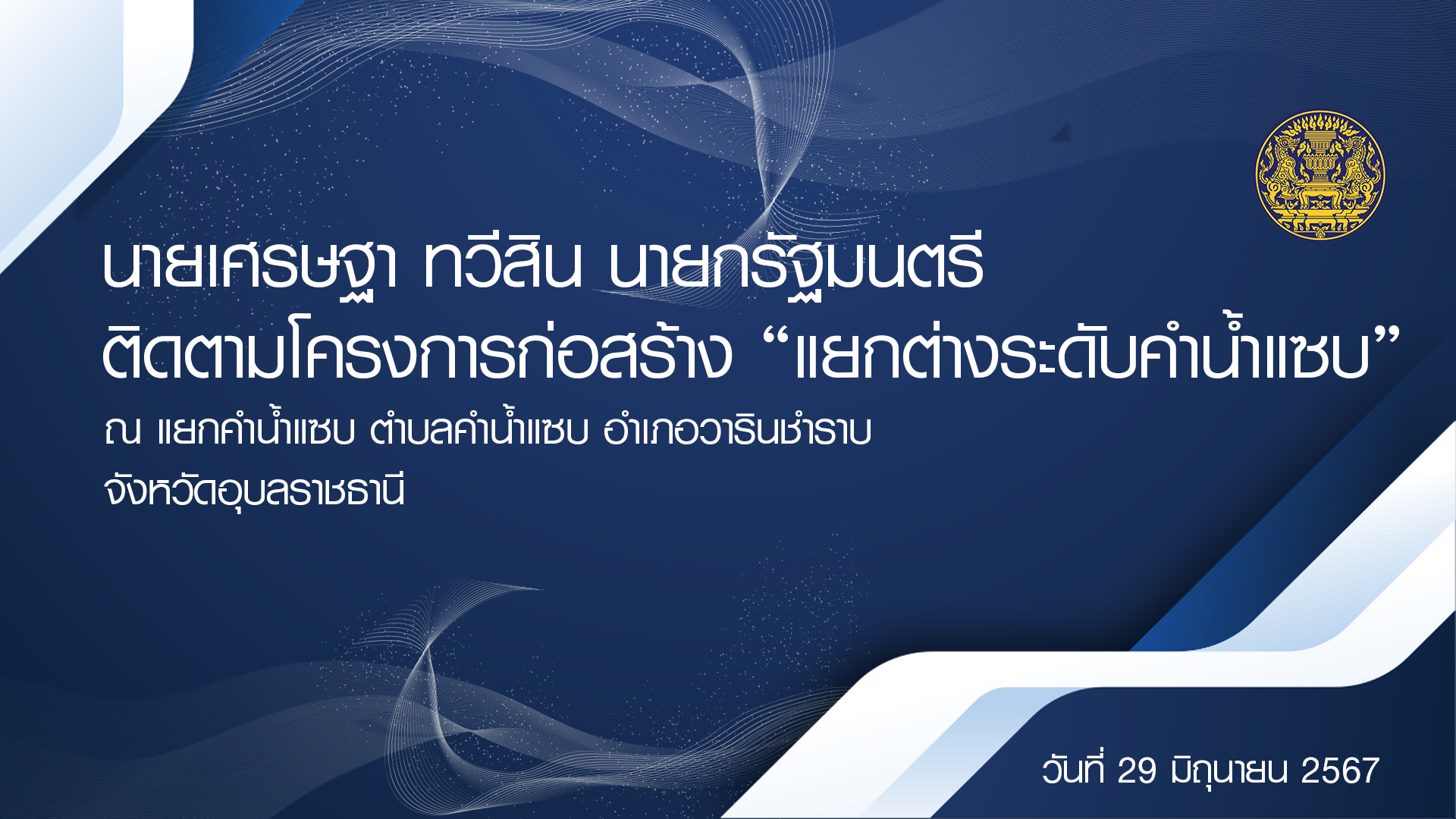 นายเศรษฐา ทวีสิน นายกรัฐมนตรี
ติดตามโครงการก่อสร้าง “แยกต่างระดับคำน้ำแซบ”

ณ แยกคำน้ำแซบ ตำบลคำน้ำแซบ อำเภอวารินชำราบ
จังหวัดอุบลราชธานี

วันที่ 29 มิถุนายน 2567